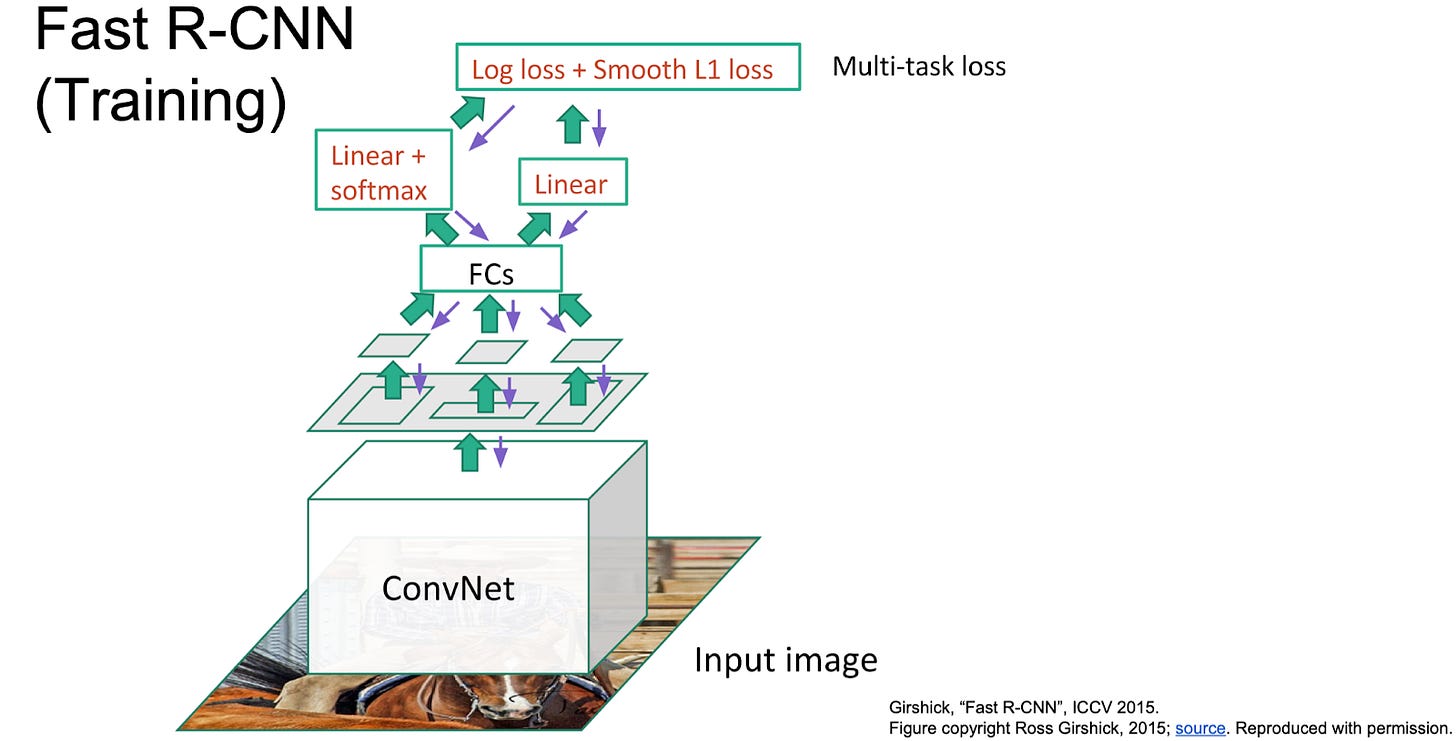 Fast R-CNN
(Training)

Log loss + Smooth L1 loss

Multi-task loss

Linear +
softmax

Linear

FCs

ConvNet

Input image

Girshick, “Fast R-CNN”, ICCV 2015.
Figure copyright Ross Girshick, 2015; source. Reproduced with permission.